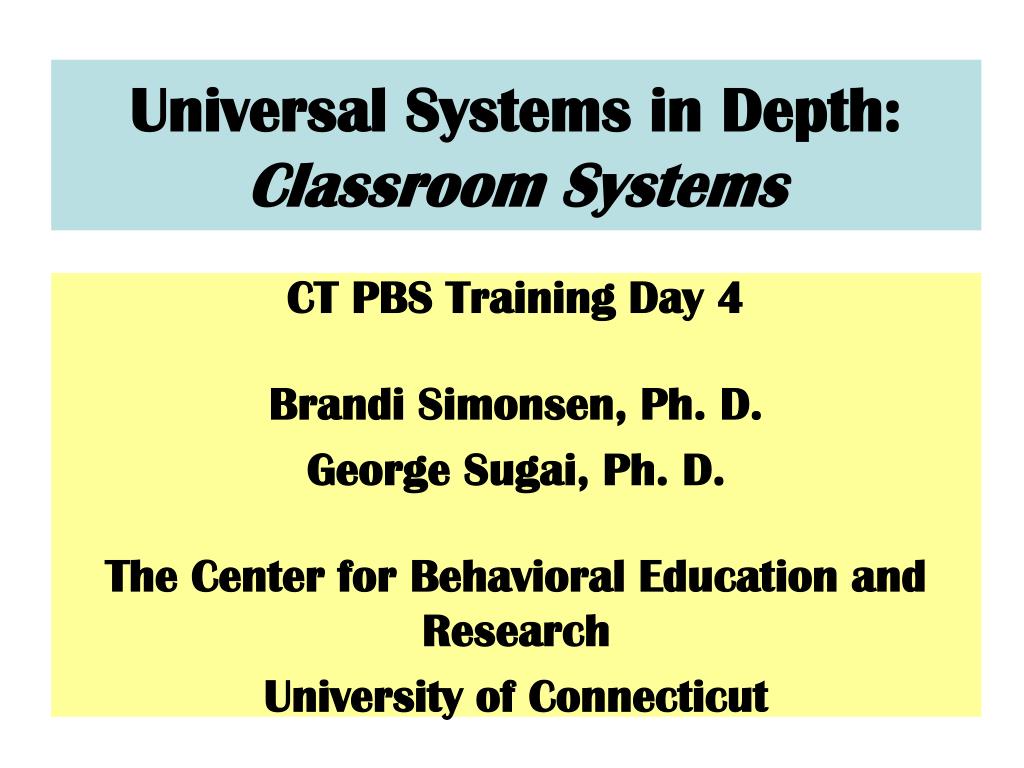 Universal Systems in Depth:
Classroom Systems

CT PBS Training Day 4

Brandi Simonsen, Ph. D.

George Sugai, Ph. D.

The Center for Behavioral Education and Research

University of Connecticut